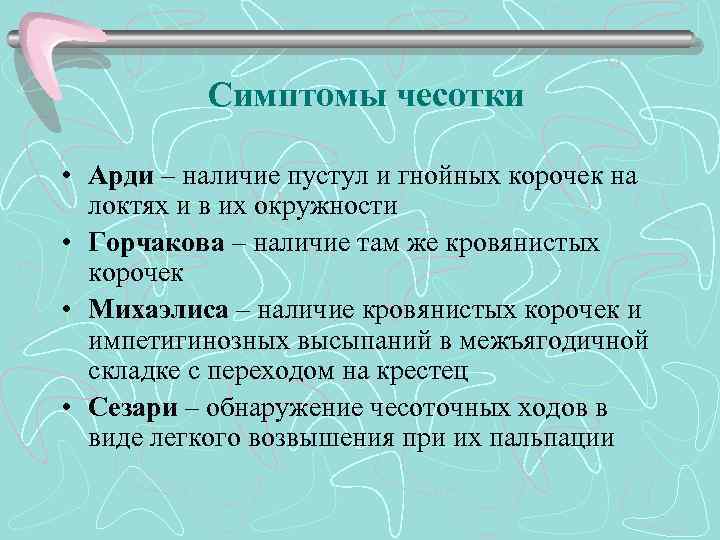 Симптомы чесотки

• Арди – наличие пустул и гнойных корочек на локтях и в их окружности
• Горчакова – наличие там же кровянистых корочек
• Михаэлиса – наличие кровянистых корочек и импетигинозных высыпаний в межъягодичной складке с переходом на крестец
• Сезари – обнаружение чесоточных ходов в виде легкого возвышения при их пальпации